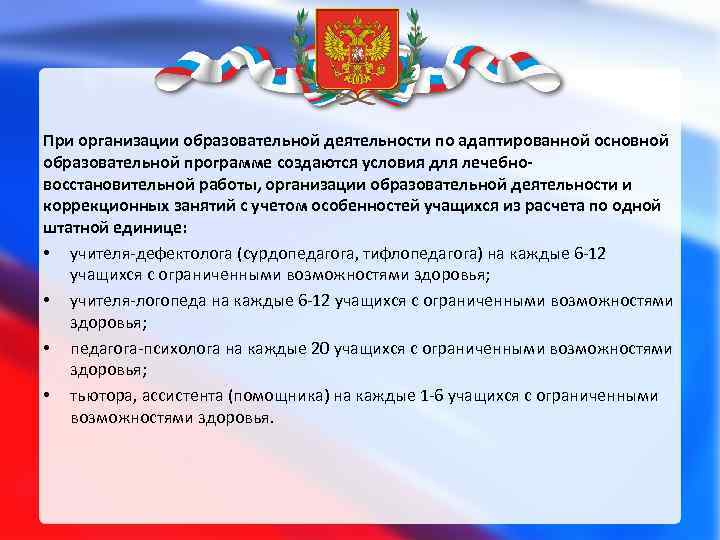 При организации образовательной деятельности по адаптированной основной образовательной программе создаются условия для лечебно-восстановительной работы, организации образовательной деятельности и коррекционных занятий с учетом особенностей учащихся из расчета по одной штатной единице:

• учителя-дефектолога (сурдопедагога, тифлопедагога) на каждые 6-12 учащихся с ограниченными возможностями здоровья;

• учителя-логопеда на каждые 6-12 учащихся с ограниченными возможностями здоровья;

• педагога-психолога на каждые 20 учащихся с ограниченными возможностями здоровья;

• тьютора, ассистента (помощника) на каждые 1-6 учащихся с ограниченными возможностями здоровья.